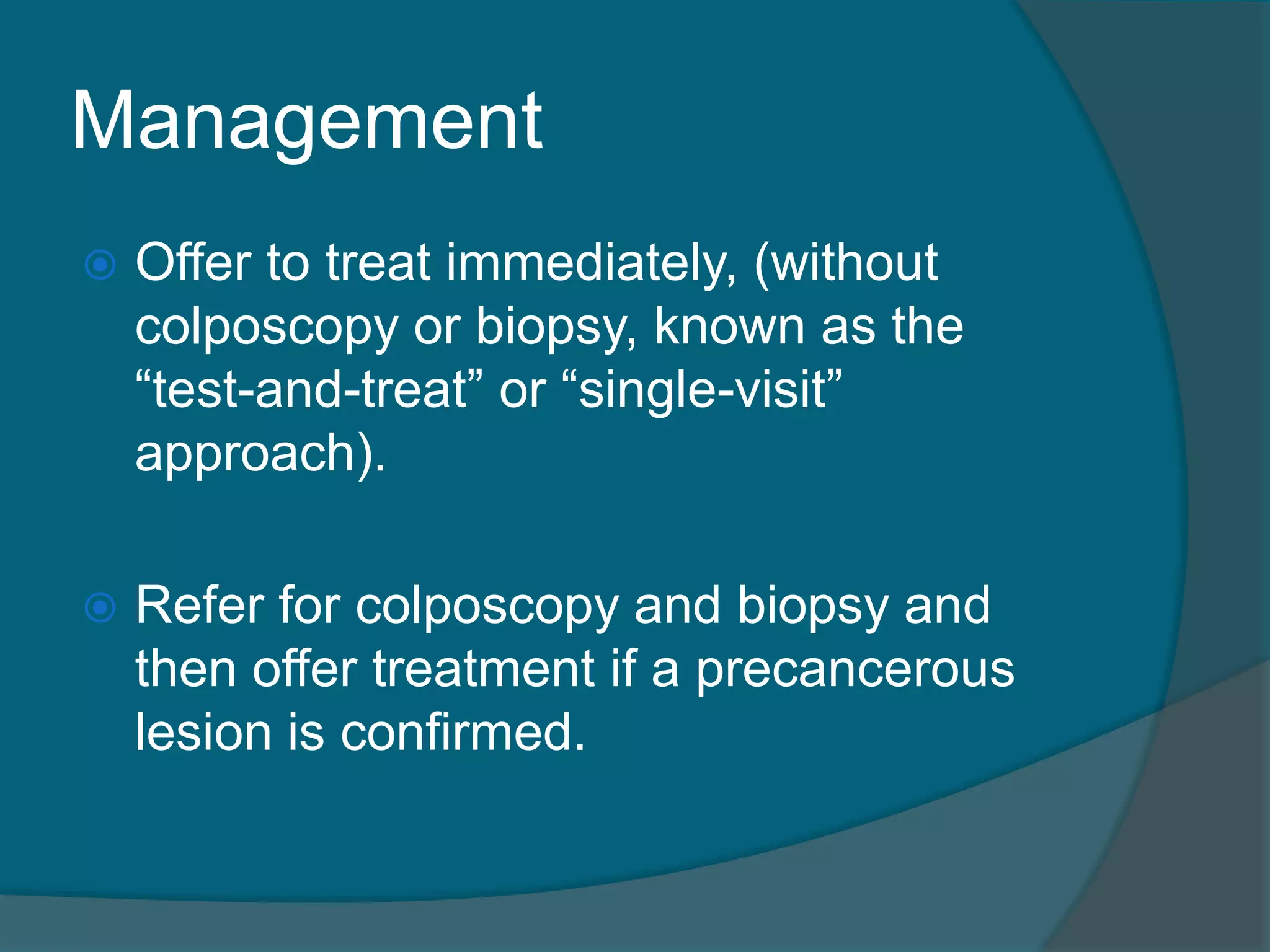 Management

Offer to treat immediately, (without colposcopy or biopsy, known as the “test-and-treat” or “single-visit” approach).

Refer for colposcopy and biopsy and then offer treatment if a precancerous lesion is confirmed.